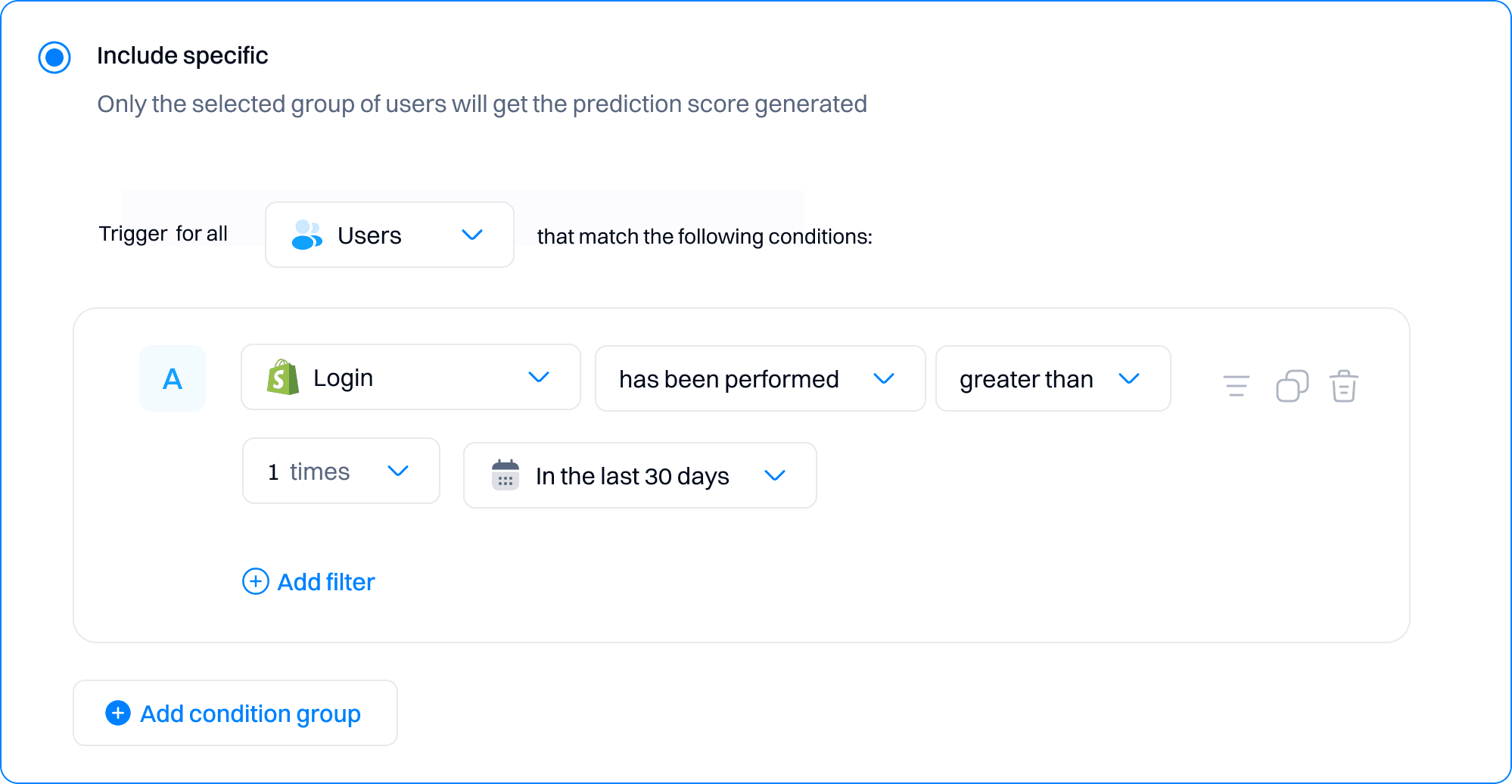 Include specific

Only the selected group of users will get the prediction score generated

Trigger for all Users that match the following conditions:

A Login has been performed greater than

1 times In the last 30 days

Add filter

Add condition group